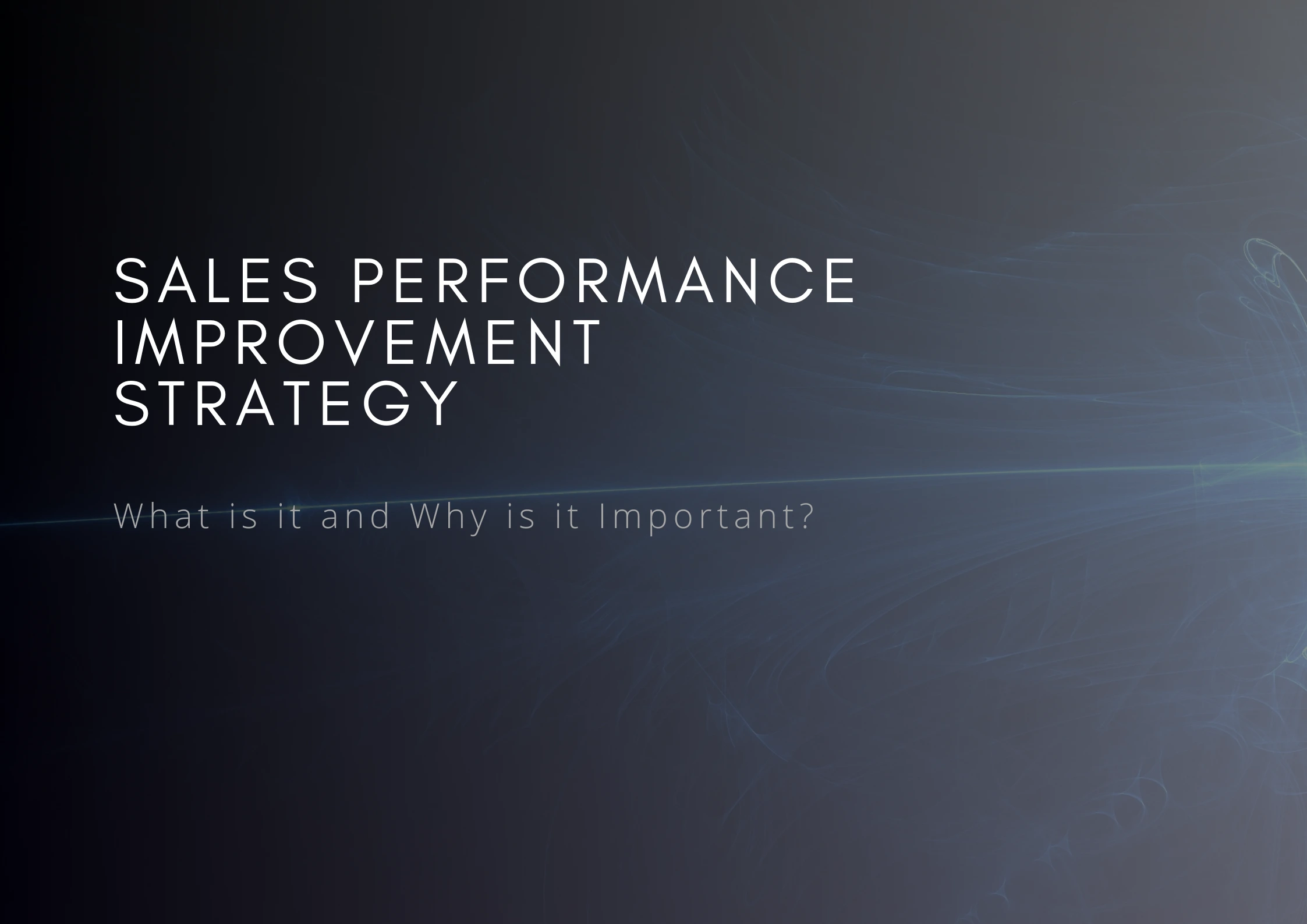 SALES PERFORMANCE IMPROVEMENT STRATEGY

What is it and Why is it Important?